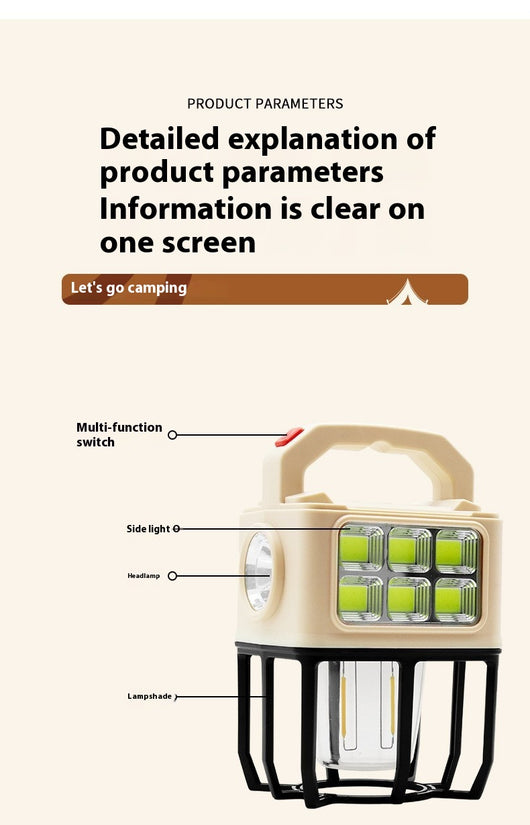 PRODUCT PARAMETERS

Detailed explanation of product parameters Information is clear on one screen

Let's go camping

Multi-function switch

Side light

Headlamp

Lampshade